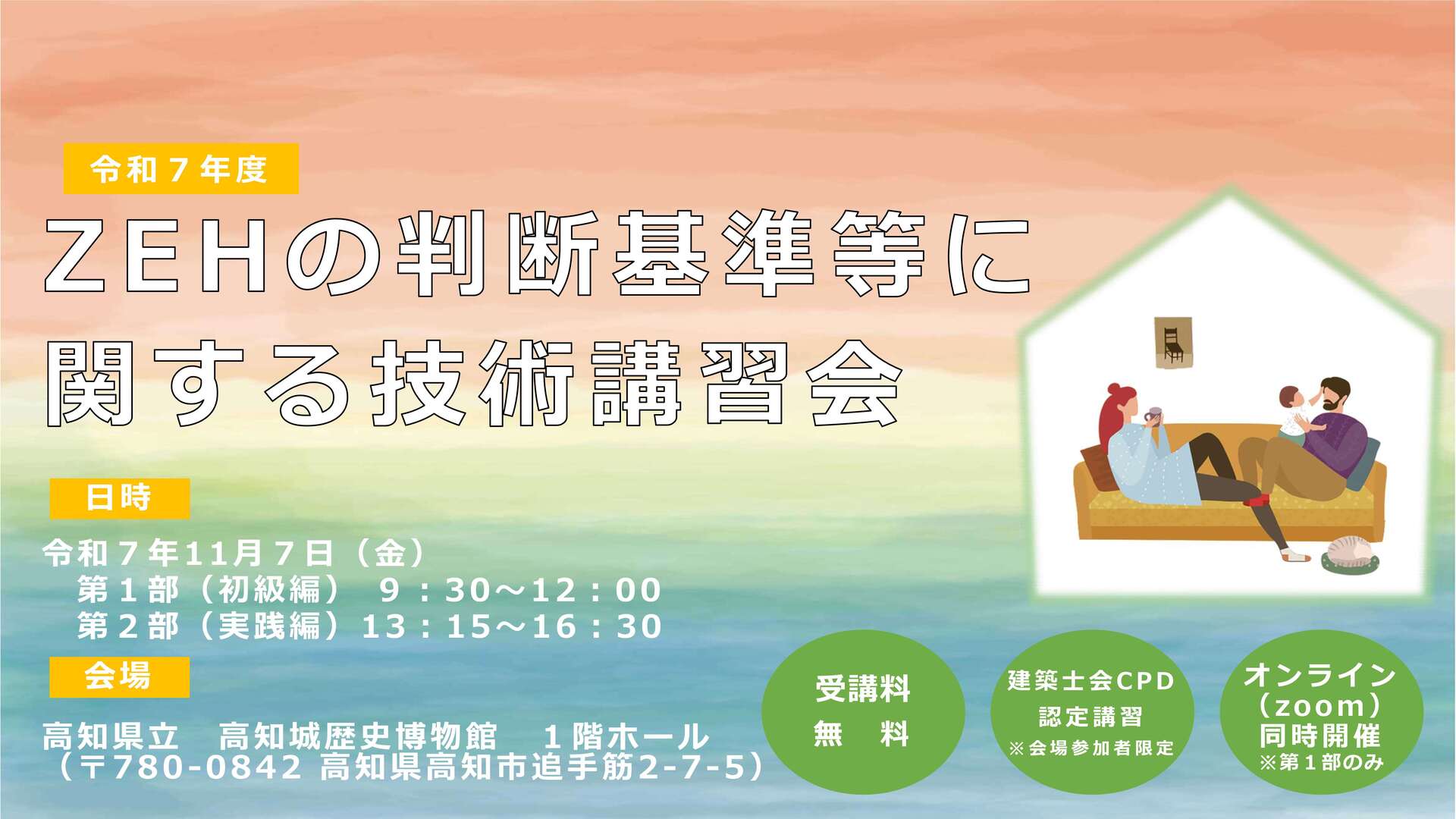 令和７年度

ZEHの判断基準等に関する技術講習会

日時

令和７年11月７日（金）
第１部（初級編） ９：30～12：00
第２部（実践編）13：15～16：30

会場

高知県立　高知城歴史博物館　１階ホール
（〒780-0842 高知県高知市追手筋2-7-5）

受講料
無　料

建築士会CPD
認定講習
※会場参加者限定

オンライン
（zoom）
同時開催
※第１部のみ